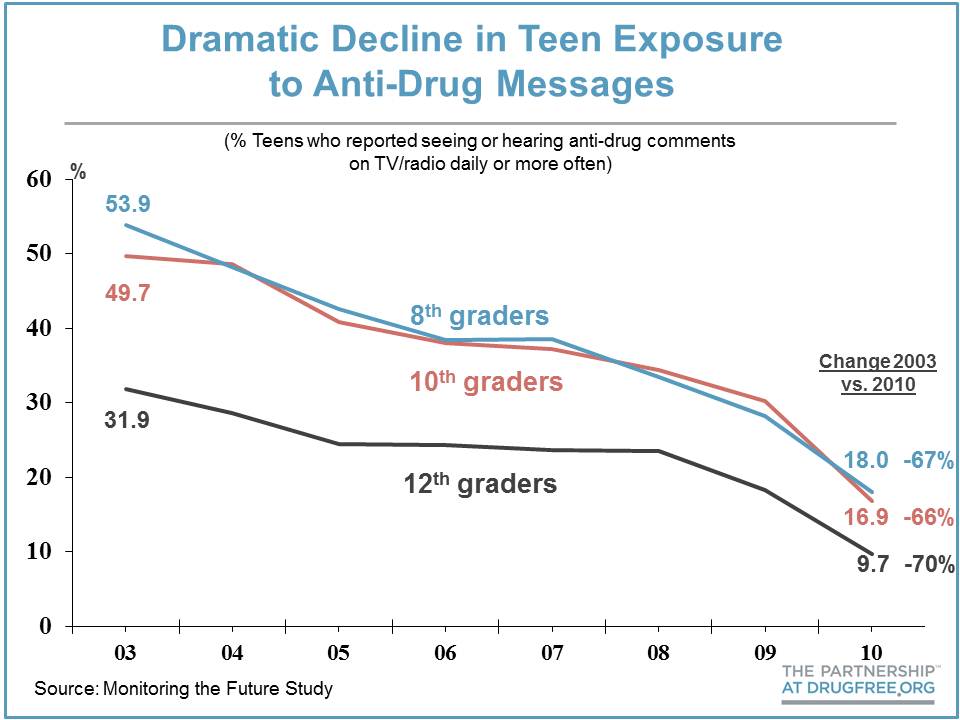 Dramatic Decline in Teen Exposure to Anti-Drug Messages

(% Teens who reported seeing or hearing anti-drug comments on TV/radio daily or more often)

%

60
50
40
30
20
10
0

53.9
49.7
31.9

$8^{th}$ graders
$10^{th}$ graders
$12^{th}$ graders

Change 2003 vs. 2010

18.0 -67%
16.9 -66%
9.7 -70%

03 04 05 06 07 08 09 10

Source: Monitoring the Future Study

THE PARTNERSHIP™ AT DRUGFREE.ORG